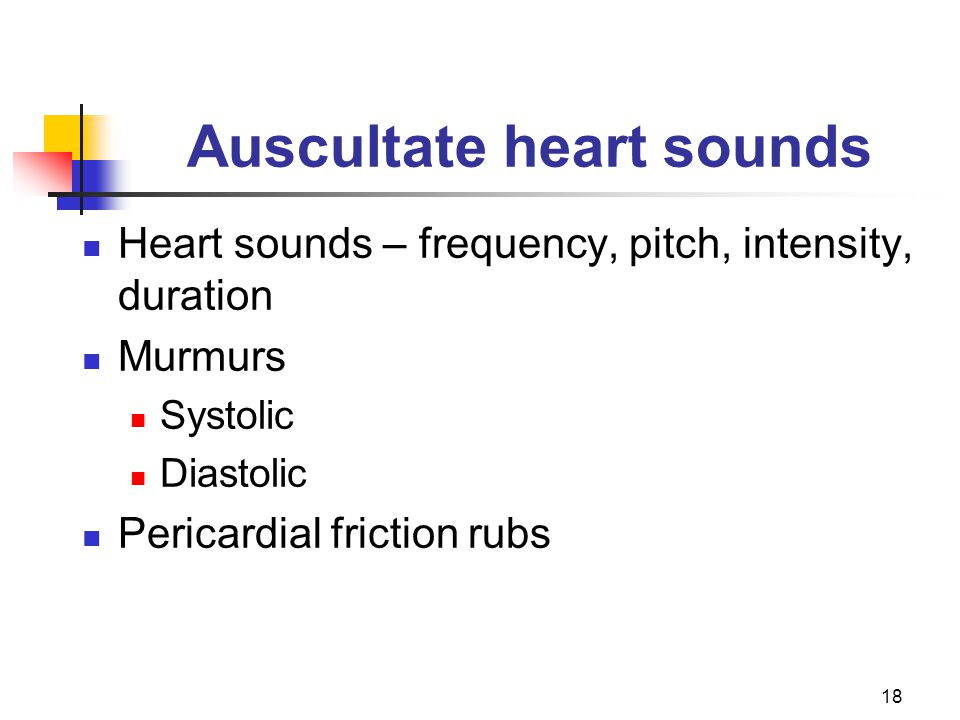 Auscultate heart sounds

- Heart sounds – frequency, pitch, intensity, duration
- Murmurs
  - Systolic
  - Diastolic
- Pericardial friction rubs

18